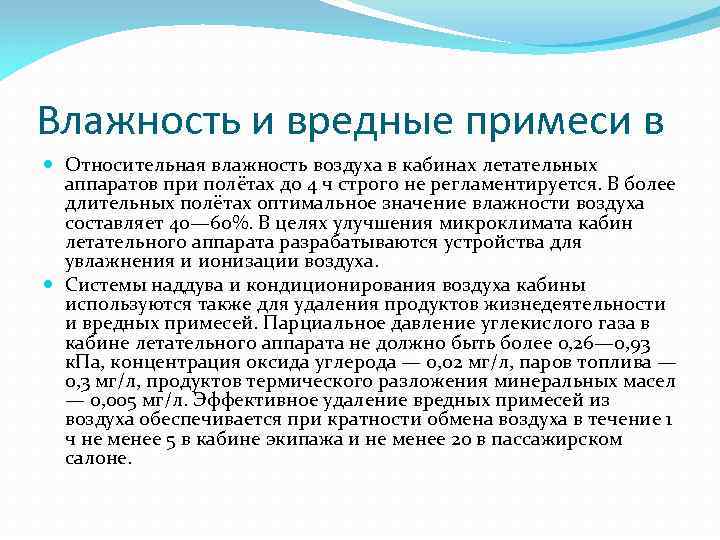 Влажность и вредные примеси в

Относительная влажность воздуха в кабинах летательных аппаратов при полётах до 4 ч строго не регламентируется. В более длительных полётах оптимальное значение влажности воздуха составляет 40—60%. В целях улучшения микроклимата кабин летательного аппарата разрабатываются устройства для увлажнения и ионизации воздуха.

Системы наддува и кондиционирования воздуха кабины используются также для удаления продуктов жизнедеятельности и вредных примесей. Парциальное давление углекислого газа в кабине летательного аппарата не должно быть более 0,26—0,93 кПа, концентрация оксида углерода — 0,02 мг/л, паров топлива — 0,3 мг/л, продуктов термического разложения минеральных масел — 0,005 мг/л. Эффективное удаление вредных примесей из воздуха обеспечивается при кратности обмена воздуха в течение 1 ч не менее 5 в кабине экипажа и не менее 20 в пассажирском салоне.